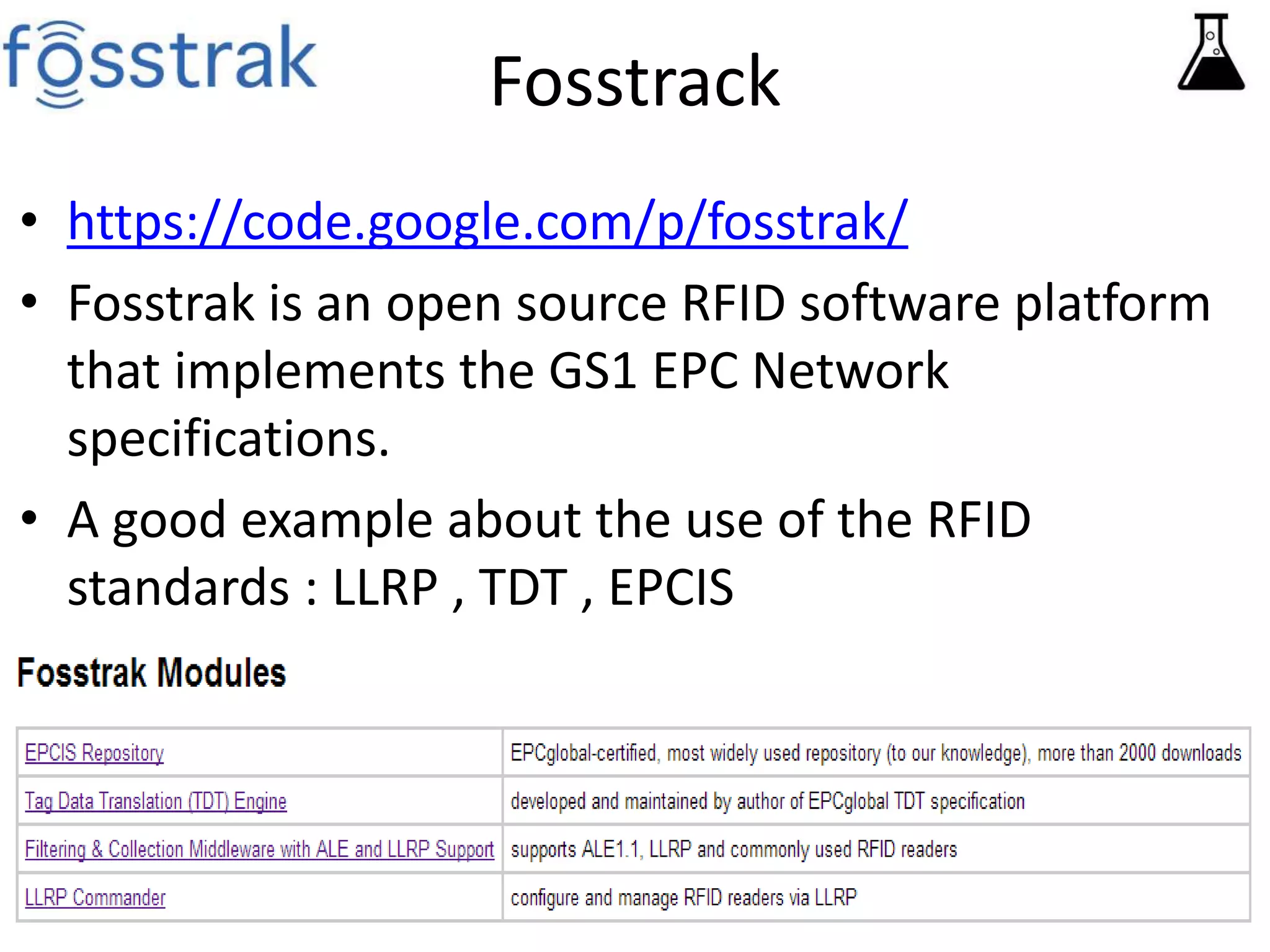 fosstrak

Fosstrack

• https://code.google.com/p/fosstrak/
• Fosstrak is an open source RFID software platform that implements the GS1 EPC Network specifications.
• A good example about the use of the RFID standards : LLRP , TDT , EPCIS

Fosstrak Modules

| EPCIS Repository | EPCglobal-certified, most widely used repository (to our knowledge), more than 2000 downloads |
|---|---|
| Tag Data Translation (TDT) Engine | developed and maintained by author of EPCglobal TDT specification |
| Filtering & Collection Middleware with ALE and LLRP Support | supports ALE1.1, LLRP and commonly used RFID readers |
| LLRP Commander | configure and manage RFID readers via LLRP |